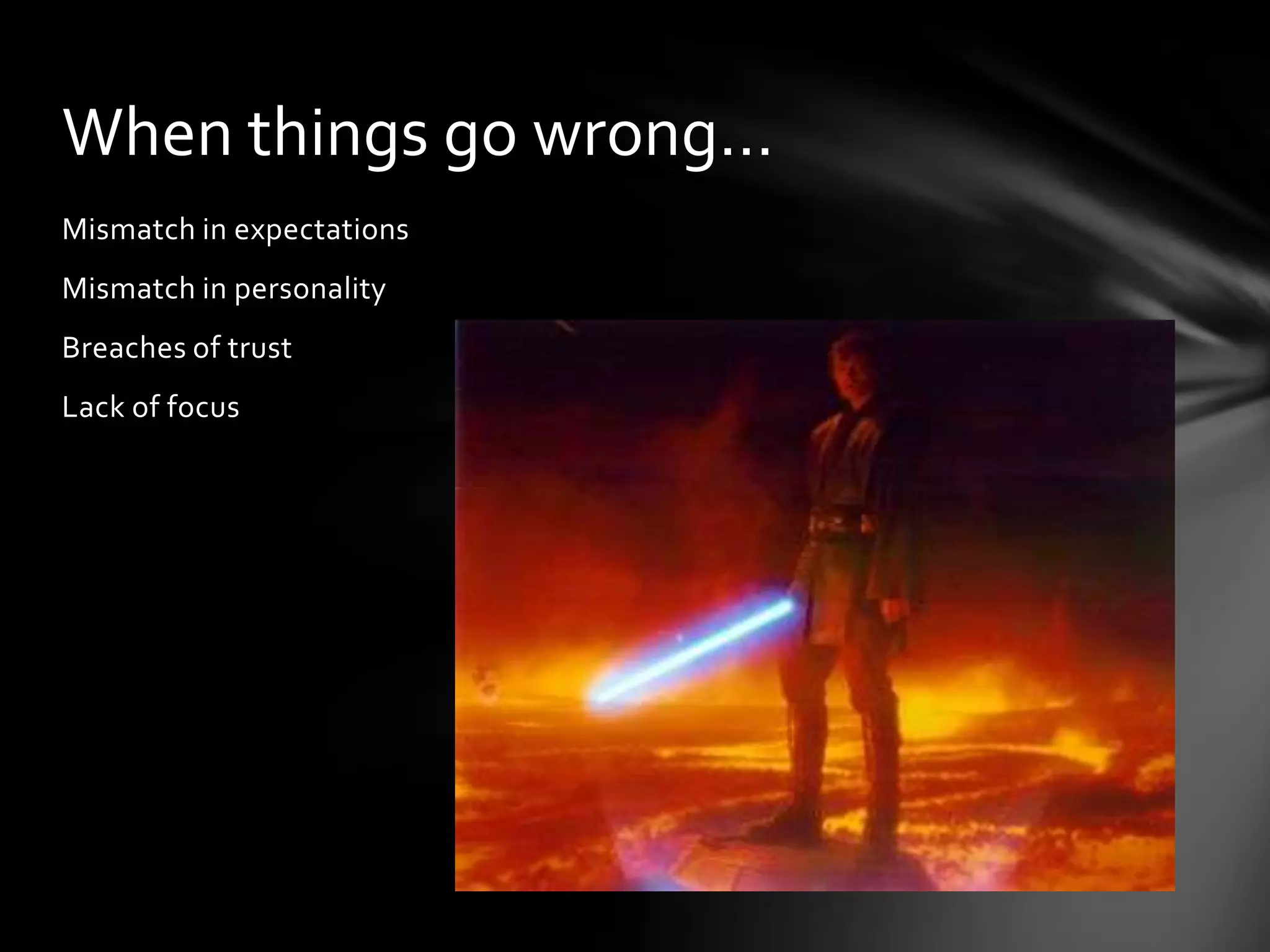 When things go wrong…

Mismatch in expectations

Mismatch in personality

Breaches of trust

Lack of focus